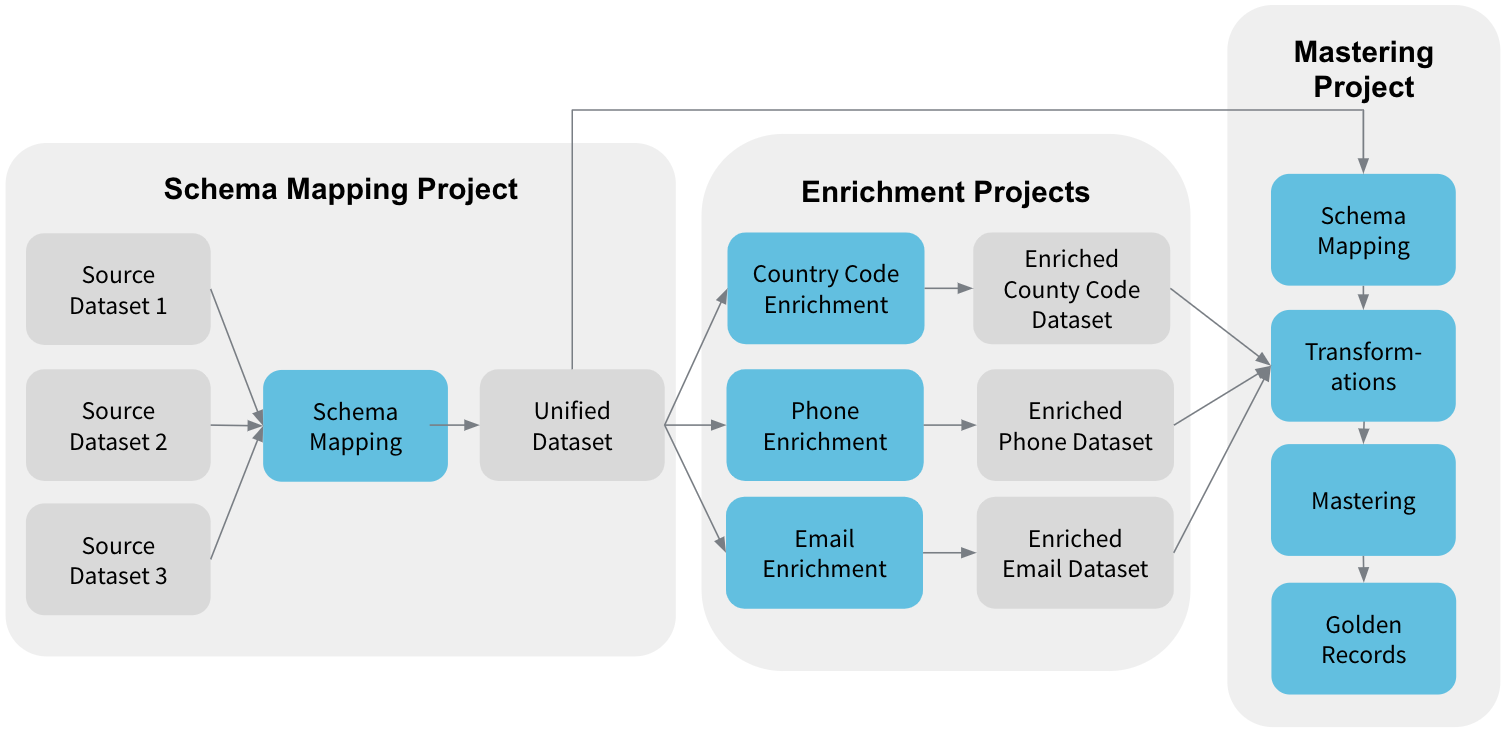 Schema Mapping Project

Source Dataset 1

Source Dataset 2

Source Dataset 3

Schema Mapping

Unified Dataset

Enrichment Projects

Country Code Enrichment

Enriched County Code Dataset

Phone Enrichment

Enriched Phone Dataset

Email Enrichment

Enriched Email Dataset

Mastering Project

Schema Mapping

Transformations

Mastering

Golden Records